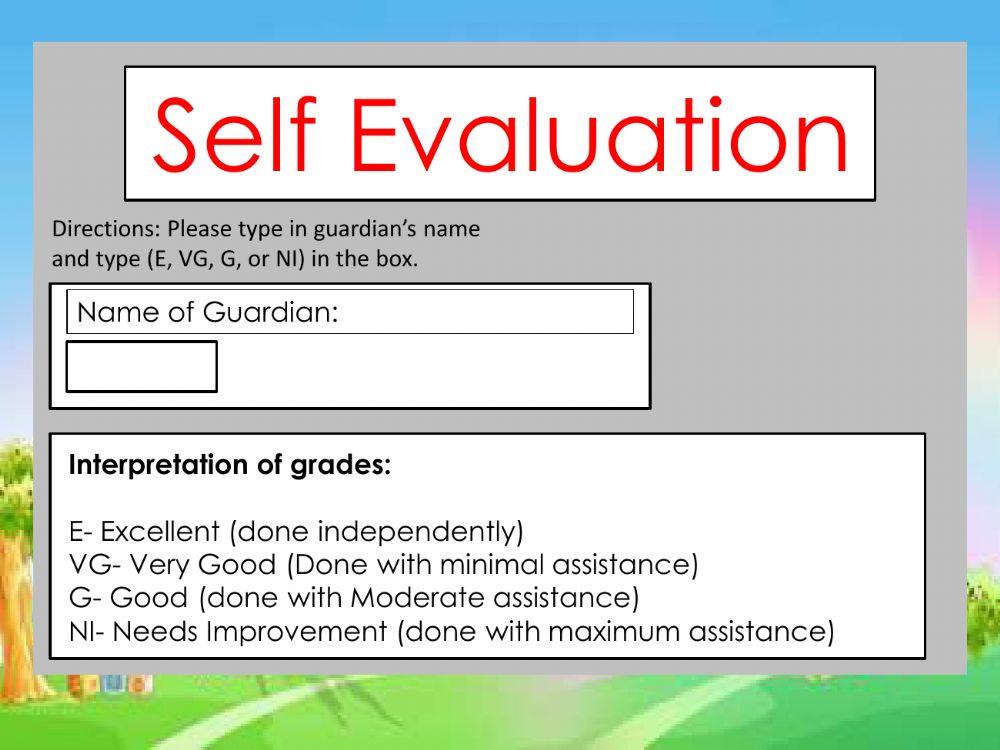 Self Evaluation

Directions: Please type in guardian's name and type (E, VG, G, or NI) in the box.

Name of Guardian:

Interpretation of grades:

E- Excellent (done independently)
VG- Very Good (Done with minimal assistance)
G- Good (done with Moderate assistance)
NI- Needs Improvement (done with maximum assistance)